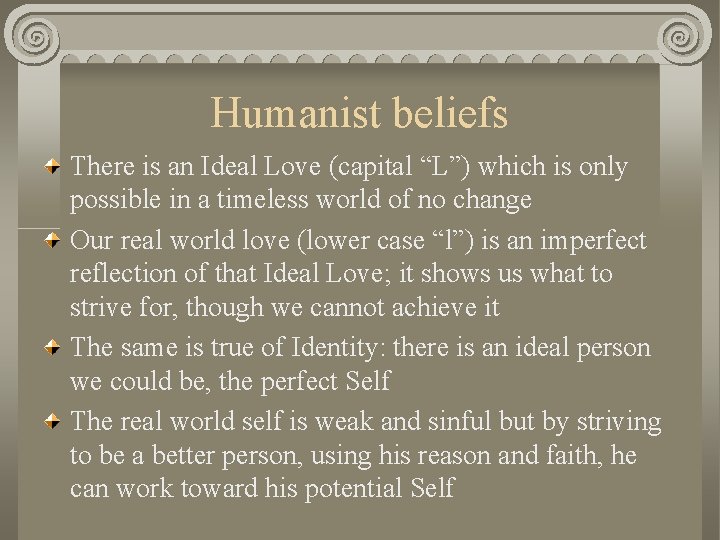 Humanist beliefs

There is an Ideal Love (capital “L”) which is only possible in a timeless world of no change

Our real world love (lower case “l”) is an imperfect reflection of that Ideal Love; it shows us what to strive for, though we cannot achieve it

The same is true of Identity: there is an ideal person we could be, the perfect Self

The real world self is weak and sinful but by striving to be a better person, using his reason and faith, he can work toward his potential Self